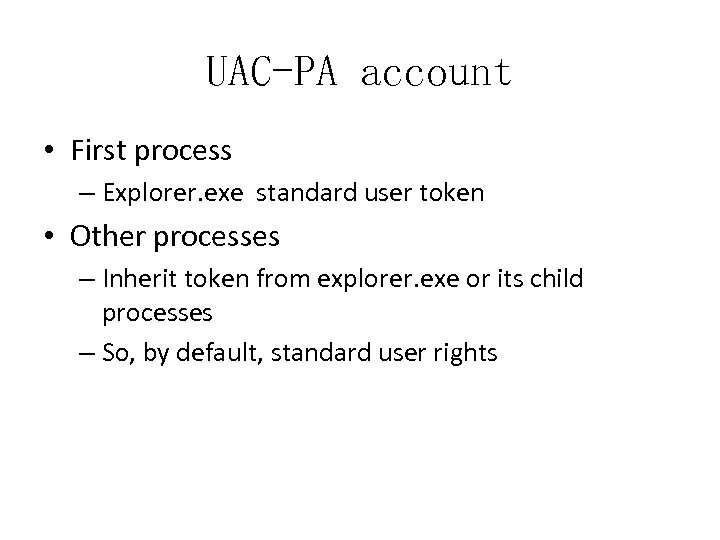 UAC-PA account

• First process
– Explorer.exe standard user token
• Other processes
– Inherit token from explorer.exe or its child processes
– So, by default, standard user rights